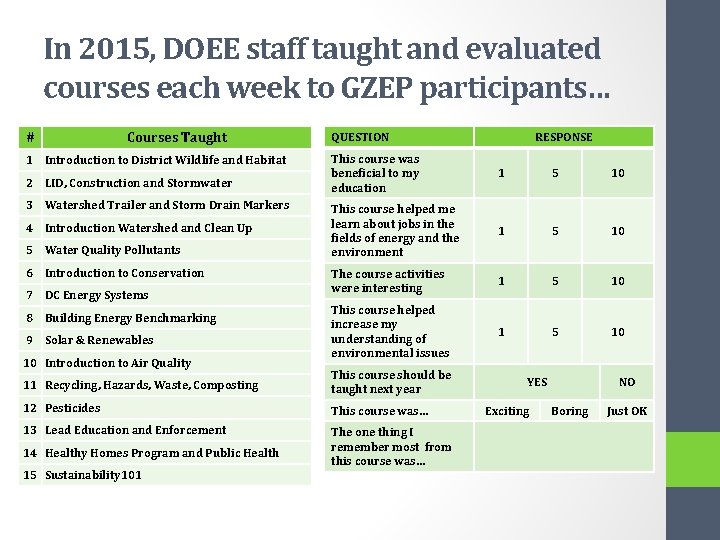 In 2015, DOEE staff taught and evaluated courses each week to GZEP participants…

| # | Courses Taught |
|---|---|
| 1 | Introduction to District Wildlife and Habitat |
| 2 | LID, Construction and Stormwater |
| 3 | Watershed Trailer and Storm Drain Markers |
| 4 | Introduction Watershed and Clean Up |
| 5 | Water Quality Pollutants |
| 6 | Introduction to Conservation |
| 7 | DC Energy Systems |
| 8 | Building Energy Benchmarking |
| 9 | Solar & Renewables |
| 10 | Introduction to Air Quality |
| 11 | Recycling, Hazards, Waste, Composting |
| 12 | Pesticides |
| 13 | Lead Education and Enforcement |
| 14 | Healthy Homes Program and Public Health |
| 15 | Sustainability 101 |

| QUESTION | RESPONSE | | |
|---|---|---|---|
| This course was beneficial to my education | 1 | 5 | 10 |
| This course helped me learn about jobs in the fields of energy and the environment | 1 | 5 | 10 |
| The course activities were interesting | 1 | 5 | 10 |
| This course helped increase my understanding of environmental issues | 1 | 5 | 10 |
| This course should be taught next year | YES | | NO |
| This course was… | Exciting | Boring | Just OK |
| The one thing I remember most from this course was… | | | |